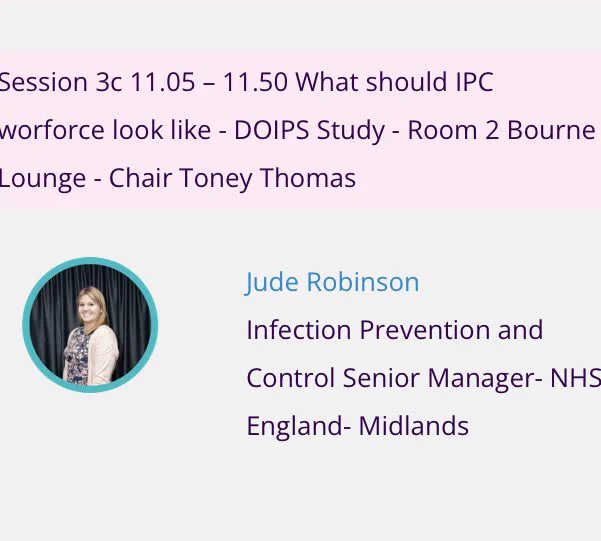 Session 3c 11.05 – 11.50 What should IPC worforce look like - DOIPS Study - Room 2 Bourne Lounge - Chair Toney Thomas

Jude Robinson

Infection Prevention and Control Senior Manager- NHS England- Midlands